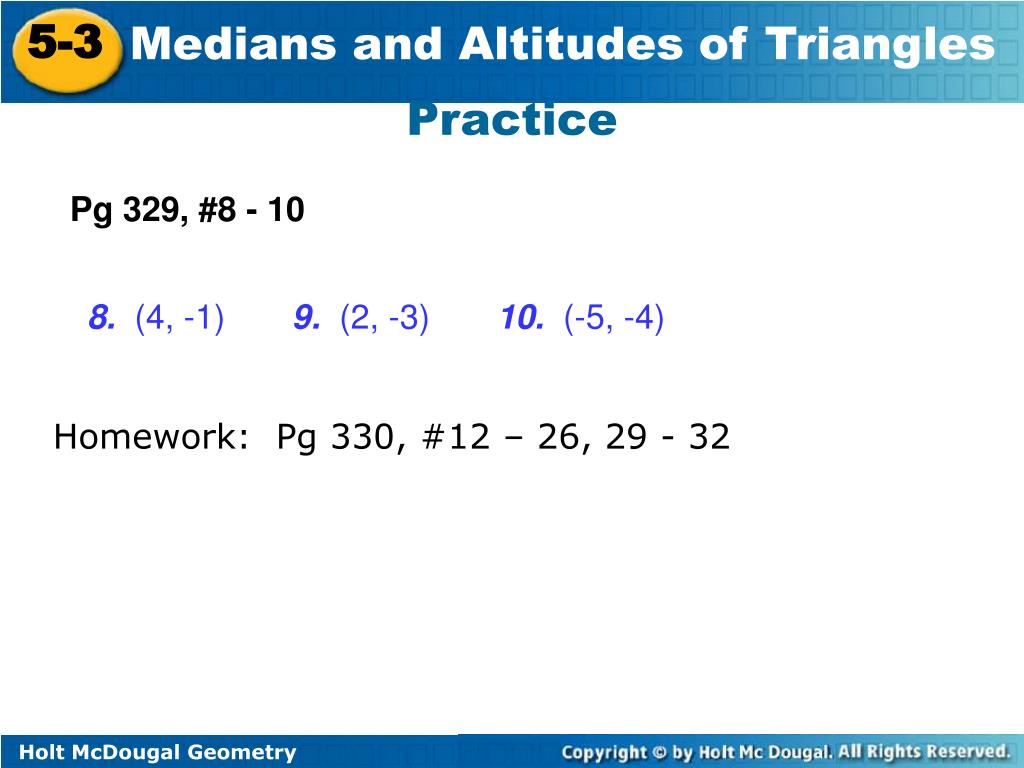 5-3 Medians and Altitudes of Triangles

Practice

Pg 329, #8 - 10

8. (4, -1) 9. (2, -3) 10. (-5, -4)

Homework: Pg 330, #12 – 26, 29 - 32

Holt McDougal Geometry

Copyright © by Holt Mc Dougal. All Rights Reserved.